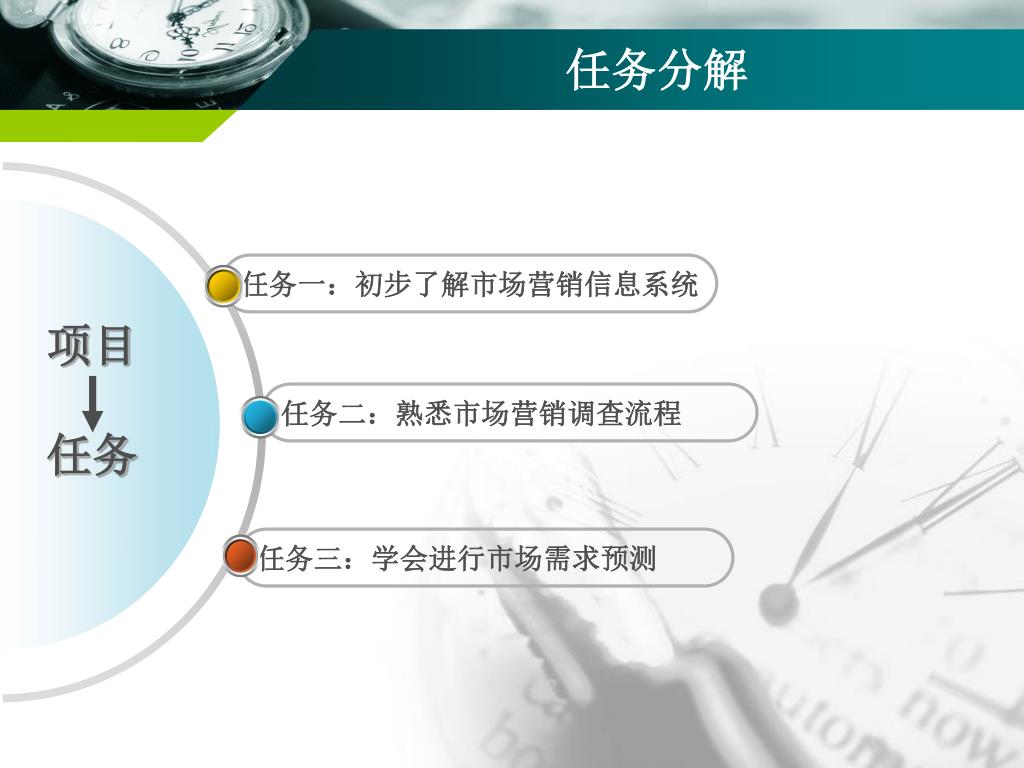 任务分解

项目
任务

任务一：初步了解市场营销信息系统

任务二：熟悉市场营销调查流程

任务三：学会进行市场需求预测